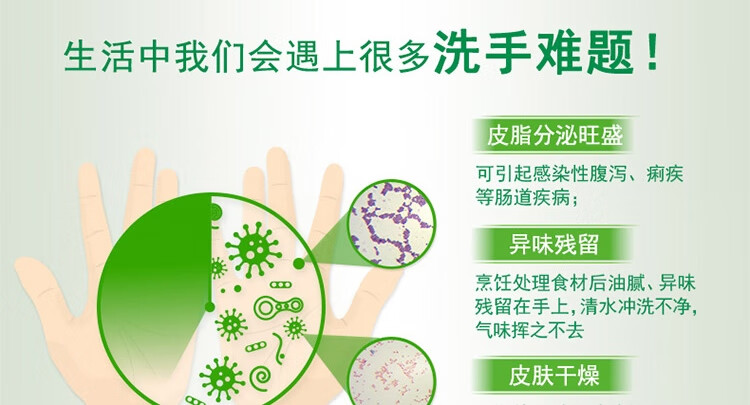 生活中我们会遇上很多洗手难题！

皮脂分泌旺盛

可引起感染性腹泻、痢疾等肠道疾病；

异味残留

烹饪处理食材后油腻、异味残留在手上，清水冲洗不净，气味挥之不去

皮肤干燥